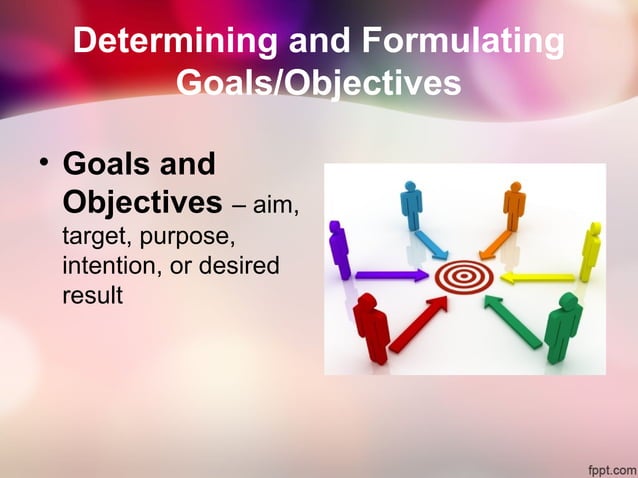 Determining and Formulating Goals/Objectives

• Goals and Objectives – aim, target, purpose, intention, or desired result

fppt.com